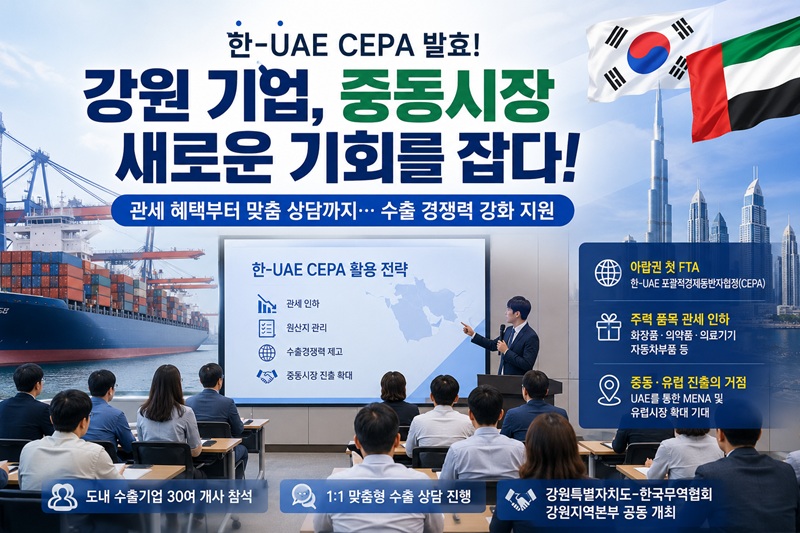 한-UAE CEPA 발효!

강원 기업, 중동시장 새로운 기회를 잡다!

관세 혜택부터 맞춤 상담까지… 수출 경쟁력 강화 지원

한-UAE CEPA 활용 전략

관세 인하

원산지 관리

수출경쟁력 제고

중동시장 진출 확대

아랍권 첫 FTA
한-UAE 포괄적경제동반자협정(CEPA)

주력 품목 관세 인하
화장품 · 의약품 · 의료기기
자동차부품 등

중동 · 유럽 진출의 거점
UAE를 통한 MENA 및
유럽시장 확대 기대

도내 수출기업 30여 개사 참석

1:1 맞춤형 수출 상담 진행

강원특별자치도-한국무역협회
강원지역본부 공동 개최